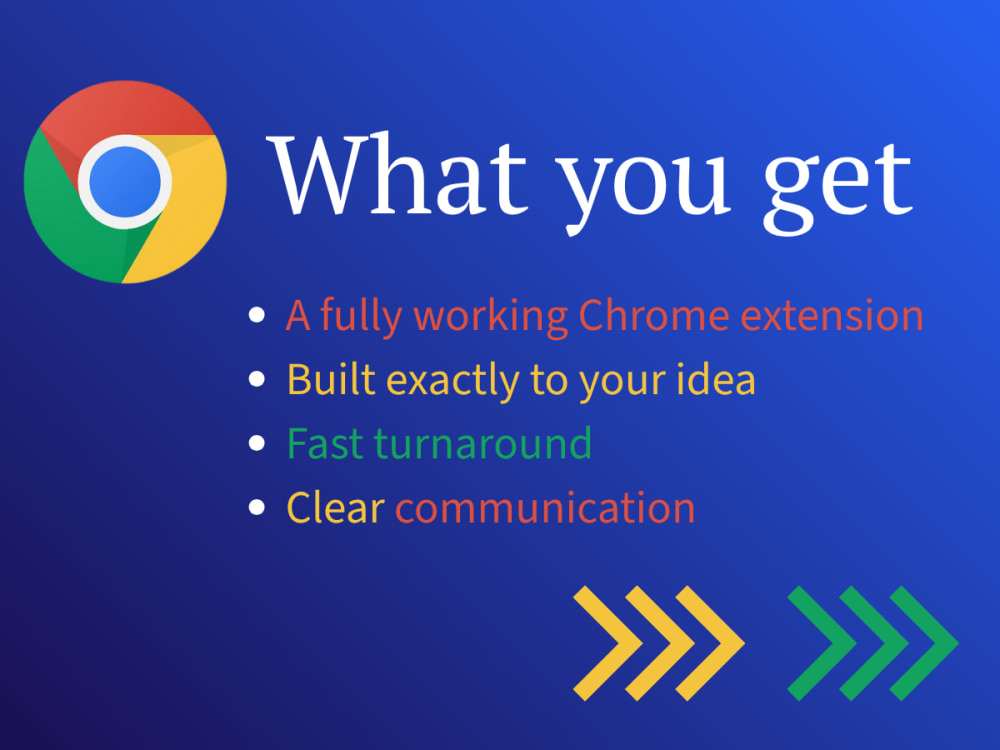 What you get

• A fully working Chrome extension
• Built exactly to your idea
• Fast turnaround
• Clear communication